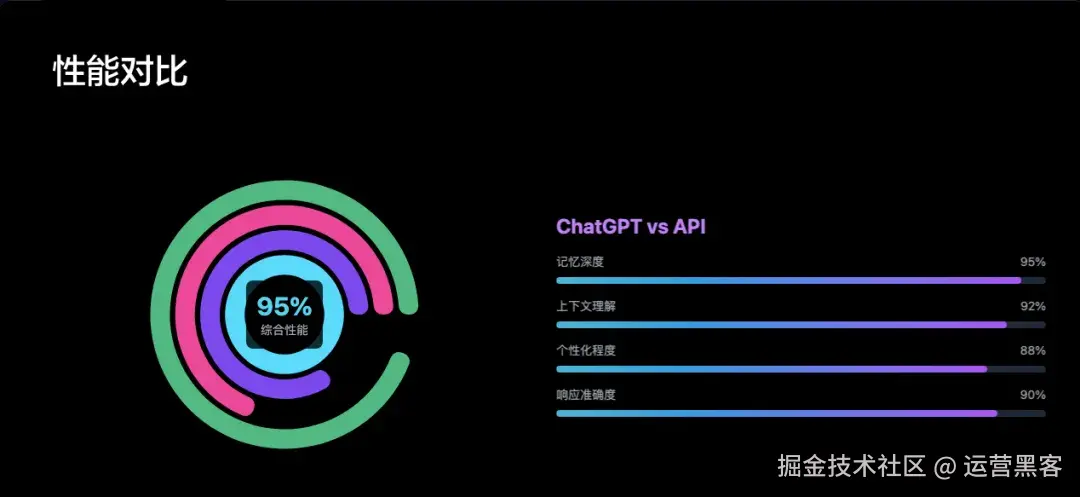 性能对比

95%
综合性能

ChatGPT vs API

记忆深度 95%

上下文理解 92%

个性化程度 88%

响应准确度 90%

掘金技术社区 @ 运营黑客